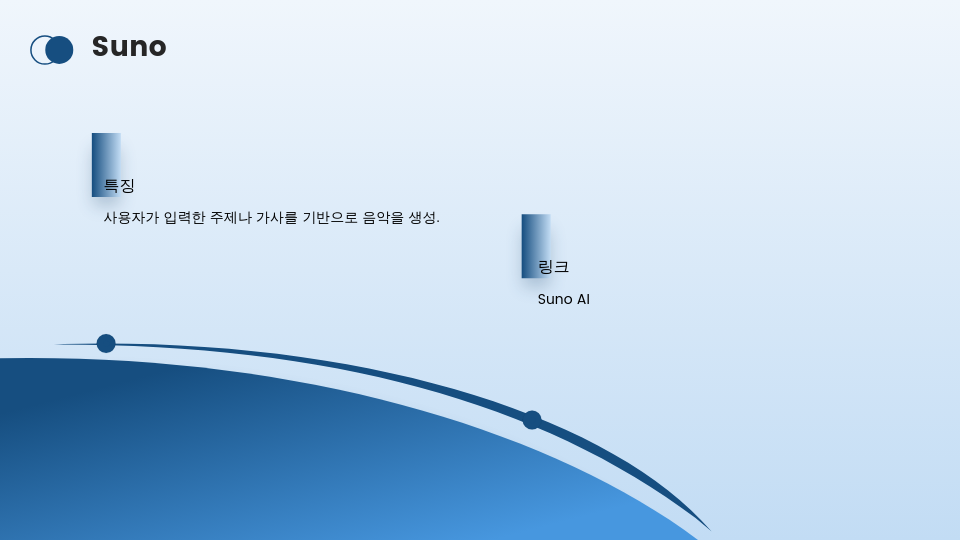 Suno

특징

사용자가 입력한 주제나 가사를 기반으로 음악을 생성.

링크

Suno AI